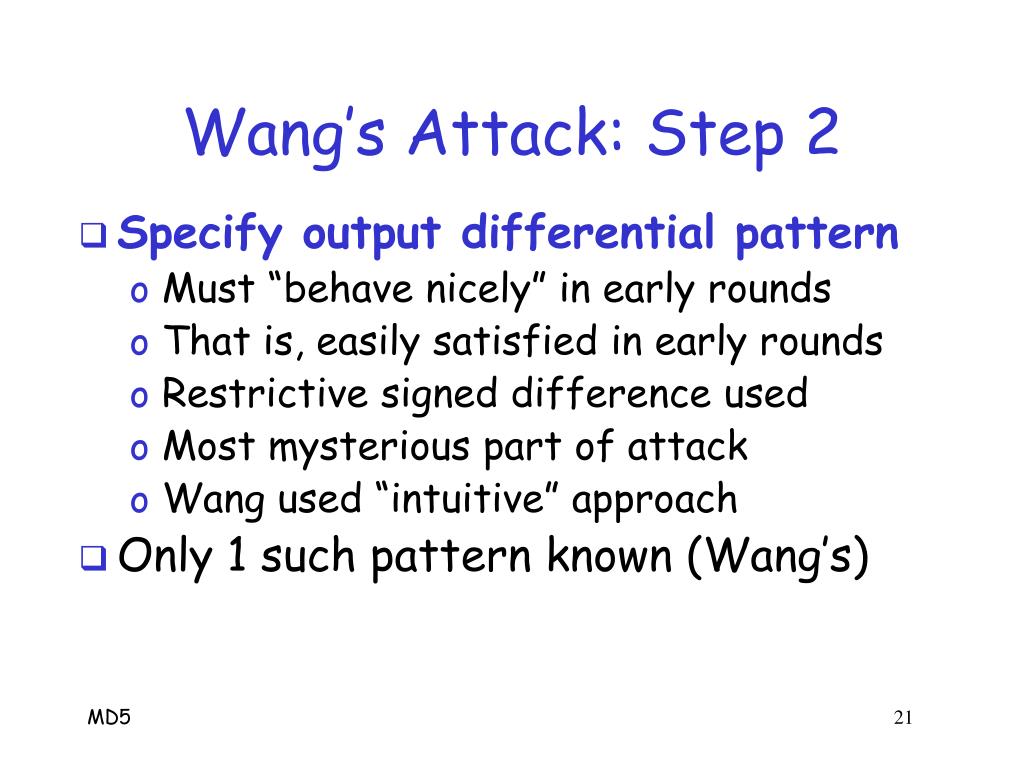 Wang’s Attack: Step 2

❑ Specify output differential pattern
o Must “behave nicely” in early rounds
o That is, easily satisfied in early rounds
o Restrictive signed difference used
o Most mysterious part of attack
o Wang used “intuitive” approach
❑ Only 1 such pattern known (Wang’s)

MD5

21